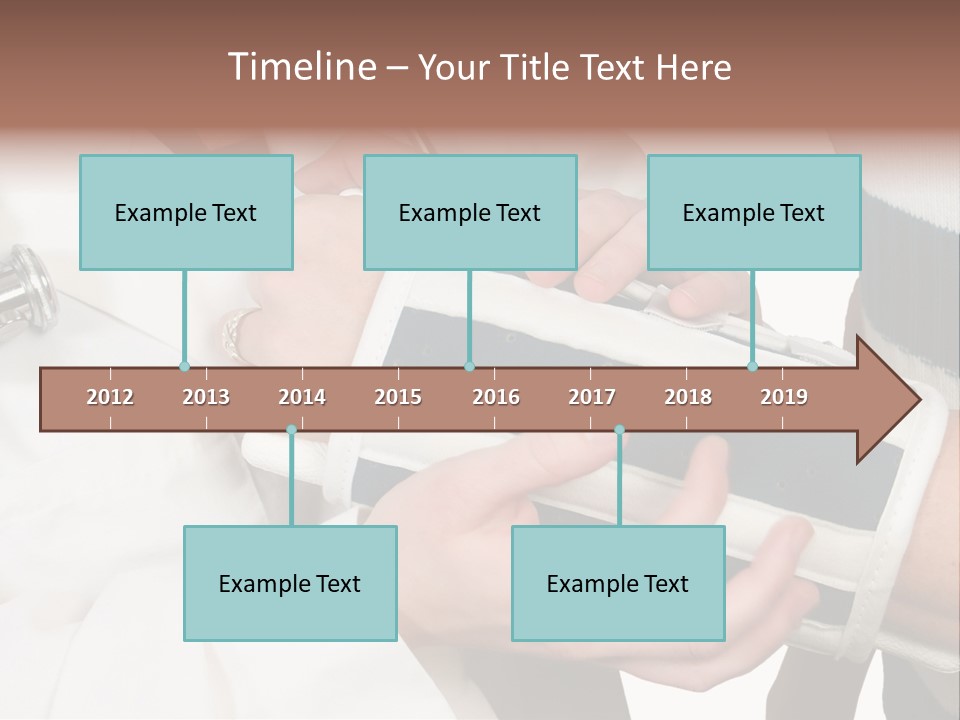 Timeline – Your Title Text Here

Example Text

Example Text

Example Text

2012 2013 2014 2015 2016 2017 2018 2019

Example Text

Example Text